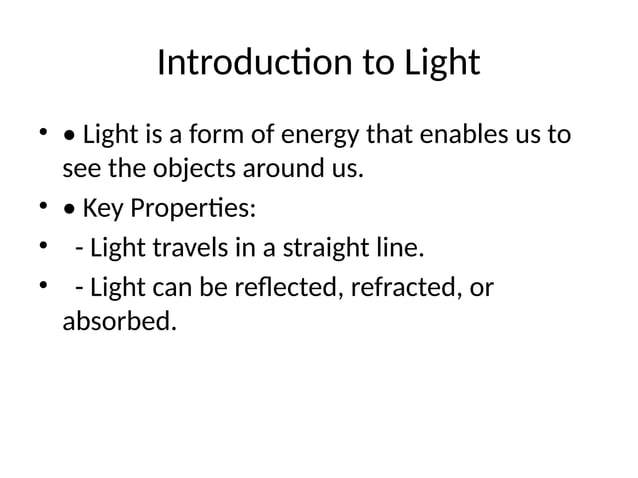 Introduction to Light

• • Light is a form of energy that enables us to see the objects around us.
• • Key Properties:
• - Light travels in a straight line.
• - Light can be reflected, refracted, or absorbed.